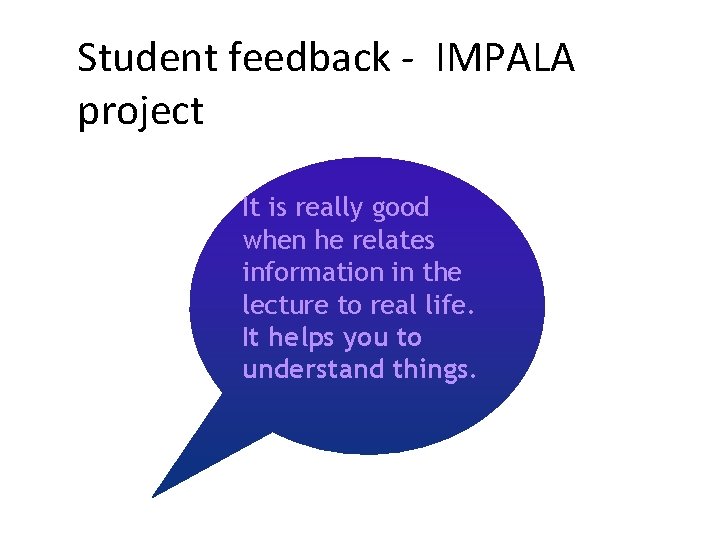 Student feedback - IMPALA project

It is really good when he relates information in the lecture to real life. It helps you to understand things.